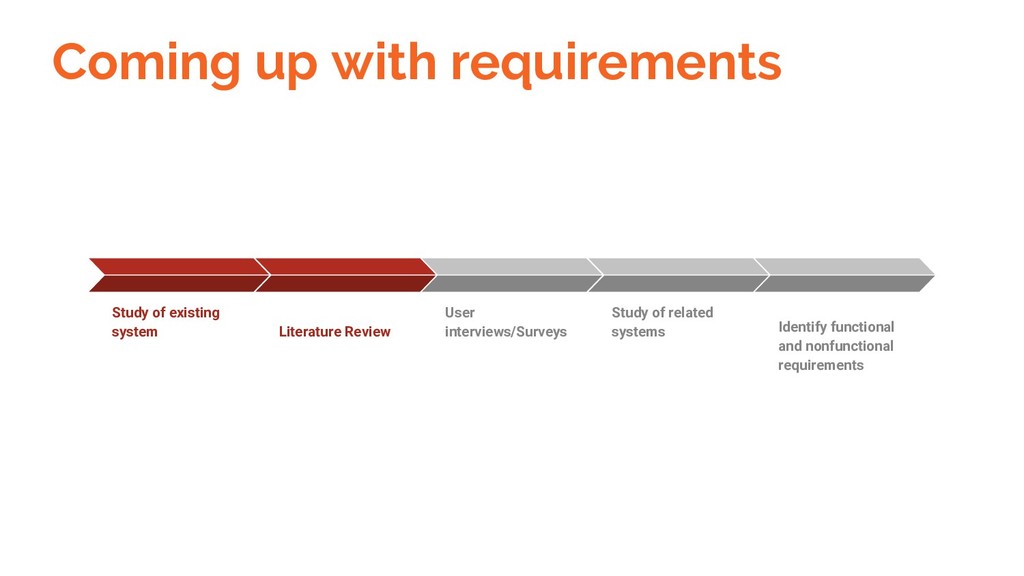 Coming up with requirements

Study of existing system

Literature Review

User interviews/Surveys

Study of related systems

Identify functional and nonfunctional requirements